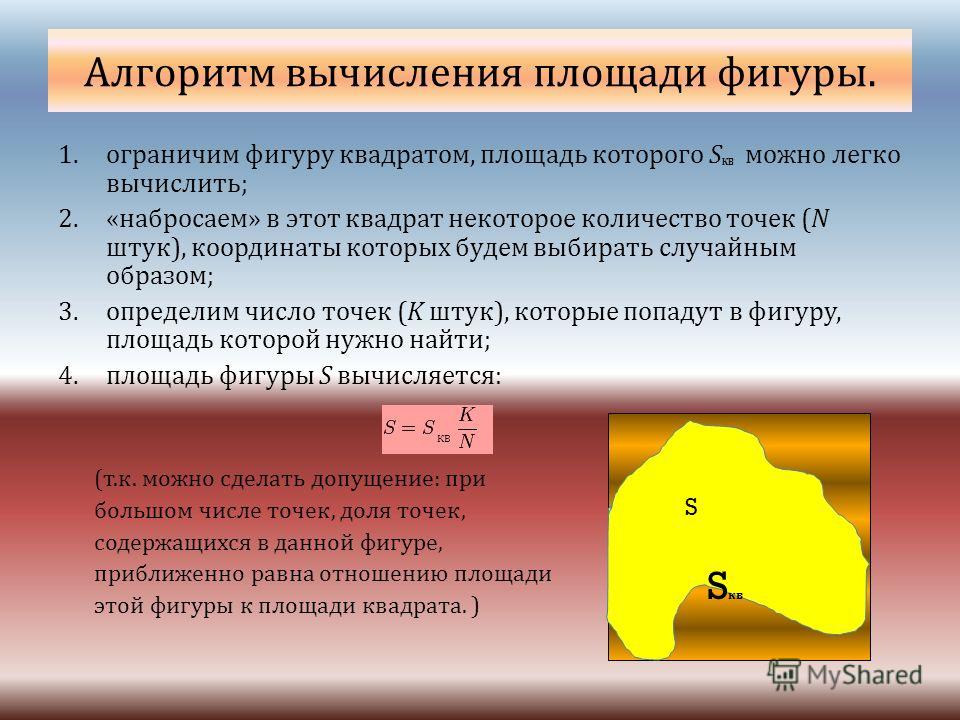 Алгоритм вычисления площади фигуры.

1. ограничим фигуру квадратом, площадь которого $S_{кв}$ можно легко вычислить;
2. «набросаем» в этот квадрат некоторое количество точек ($N$ штук), координаты которых будем выбирать случайным образом;
3. определим число точек ($K$ штук), которые попадут в фигуру, площадь которой нужно найти;
4. площадь фигуры $S$ вычисляется:

$S = S_{кв} \frac{K}{N}$

(т.к. можно сделать допущение: при большом числе точек, доля точек, содержащихся в данной фигуре, приближенно равна отношению площади этой фигуры к площади квадрата. )

S

$S_{кв}$

MyShared